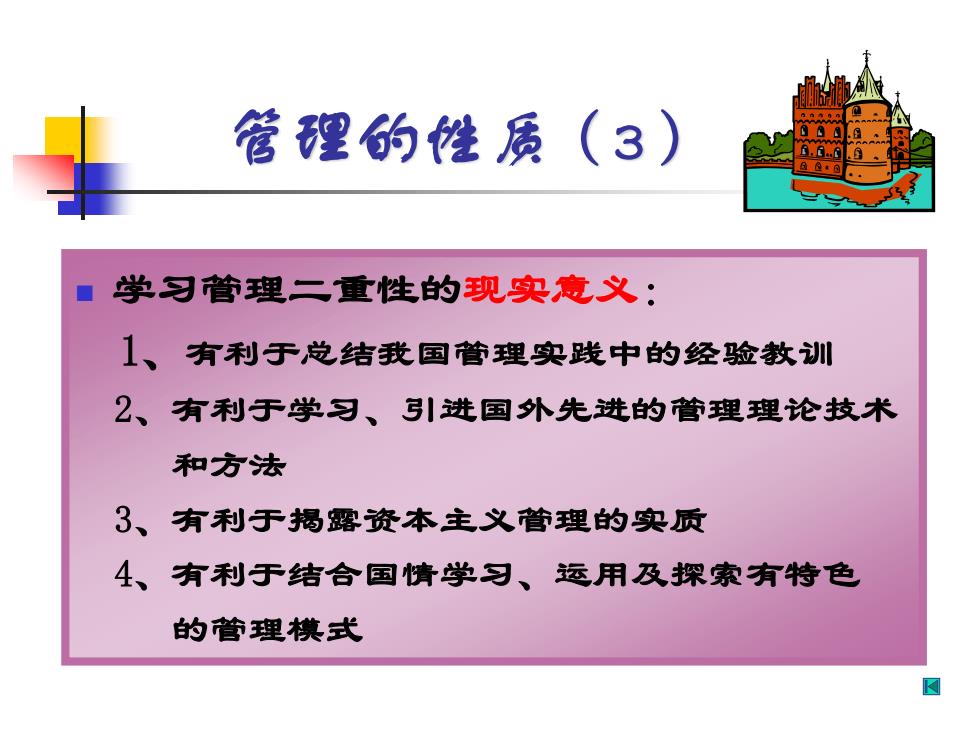 管理的性质（3）

学习管理二重性的现实意义：

1、有利于总结我国管理实践中的经验教训

2、有利于学习、引进国外先进的管理理论技术和方法

3、有利于揭露资本主义管理的实质

4、有利于结合国情学习、运用及探索有特色的管理模式